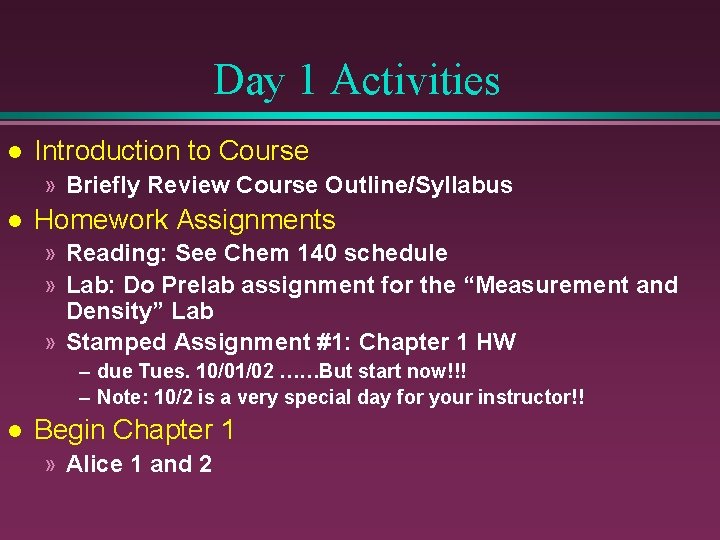 Day 1 Activities

● Introduction to Course
» Briefly Review Course Outline/Syllabus

● Homework Assignments
» Reading: See Chem 140 schedule
» Lab: Do Prelab assignment for the “Measurement and Density” Lab
» Stamped Assignment #1: Chapter 1 HW
– due Tues. 10/01/02 ……But start now!!!
– Note: 10/2 is a very special day for your instructor!!

● Begin Chapter 1
» Alice 1 and 2